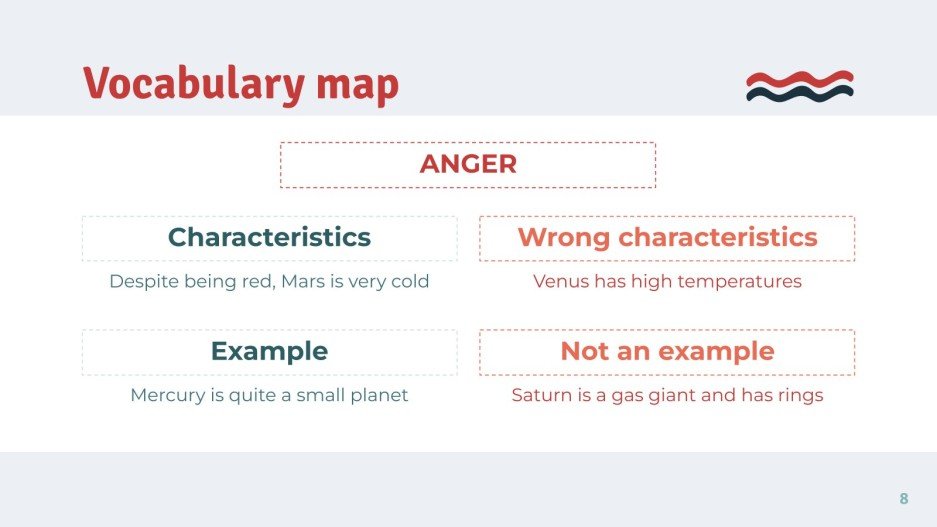 Vocabulary map

ANGER

Characteristics

Despite being red, Mars is very cold

Wrong characteristics

Venus has high temperatures

Example

Mercury is quite a small planet

Not an example

Saturn is a gas giant and has rings

8